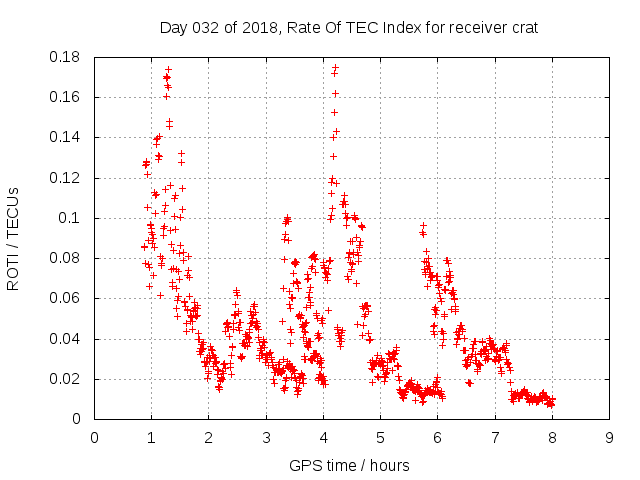 Day 032 of 2018, Rate Of TEC Index for receiver crat

ROTI / TECUs

0.18
0.16
0.14
0.12
0.1
0.08
0.06
0.04
0.02
0

0 1 2 3 4 5 6 7 8 9

GPS time / hours